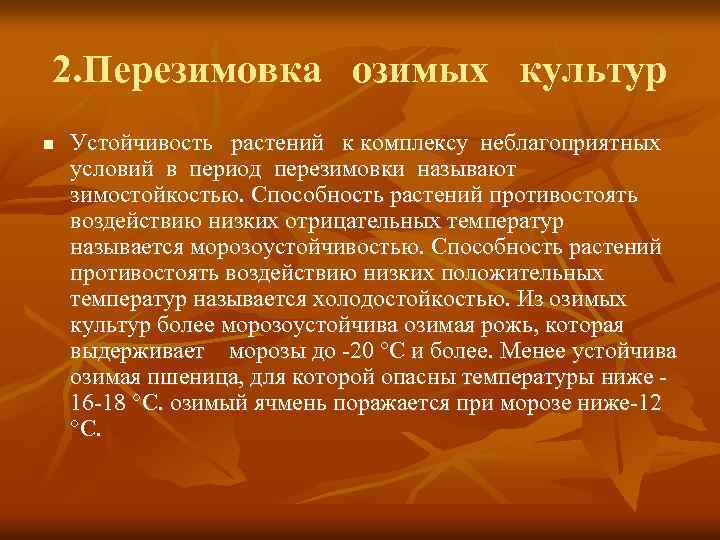 2.Перезимовка озимых культур

Устойчивость растений к комплексу неблагоприятных условий в период перезимовки называют зимостойкостью. Способность растений противостоять воздействию низких отрицательных температур называется морозоустойчивостью. Способность растений противостоять воздействию низких положительных температур называется холодостойкостью. Из озимых культур более морозоустойчива озимая рожь, которая выдерживает морозы до -20 °С и более. Менее устойчива озимая пшеница, для которой опасны температуры ниже -16-18 °С. озимый ячмень поражается при морозе ниже-12 °С.